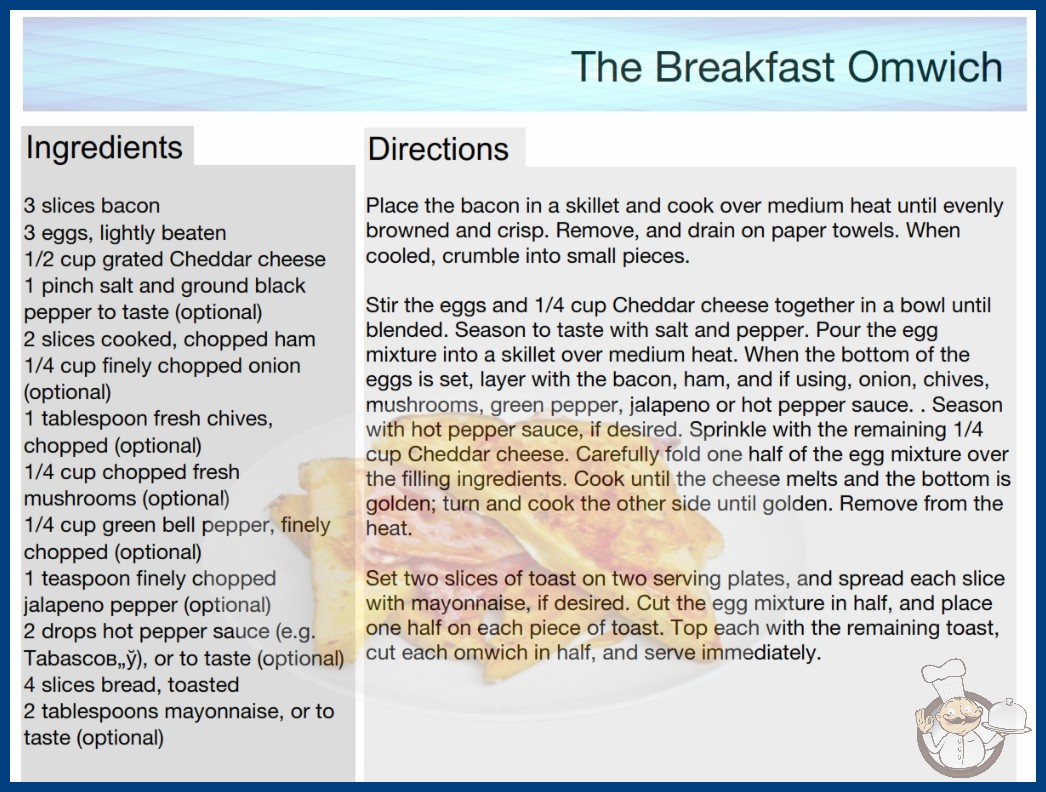 The Breakfast Omwich

Ingredients

3 slices bacon
3 eggs, lightly beaten
1/2 cup grated Cheddar cheese
1 pinch salt and ground black pepper to taste (optional)
2 slices cooked, chopped ham
1/4 cup finely chopped onion (optional)
1 tablespoon fresh chives, chopped (optional)
1/4 cup chopped fresh mushrooms (optional)
1/4 cup green bell pepper, finely chopped (optional)
1 teaspoon finely chopped jalapeno pepper (optional)
2 drops hot pepper sauce (e.g. Tabascoв„ў), or to taste (optional)
4 slices bread, toasted
2 tablespoons mayonnaise, or to taste (optional)

Directions

Place the bacon in a skillet and cook over medium heat until evenly browned and crisp. Remove, and drain on paper towels. When cooled, crumble into small pieces.

Stir the eggs and 1/4 cup Cheddar cheese together in a bowl until blended. Season to taste with salt and pepper. Pour the egg mixture into a skillet over medium heat. When the bottom of the eggs is set, layer with the bacon, ham, and if using, onion, chives, mushrooms, green pepper, jalapeno or hot pepper sauce. . Season with hot pepper sauce, if desired. Sprinkle with the remaining 1/4 cup Cheddar cheese. Carefully fold one half of the egg mixture over the filling ingredients. Cook until the cheese melts and the bottom is golden; turn and cook the other side until golden. Remove from the heat.

Set two slices of toast on two serving plates, and spread each slice with mayonnaise, if desired. Cut the egg mixture in half, and place one half on each piece of toast. Top each with the remaining toast, cut each omwich in half, and serve immediately.